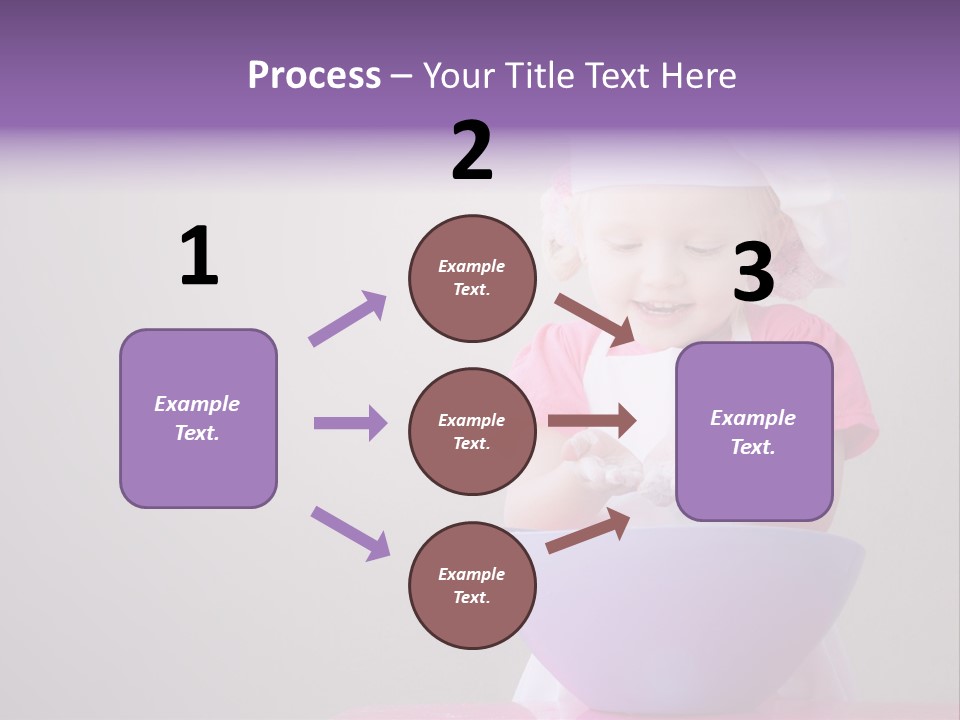 Process – Your Title Text Here

1

Example Text.

2

Example Text.

Example Text.

Example Text.

3

Example Text.